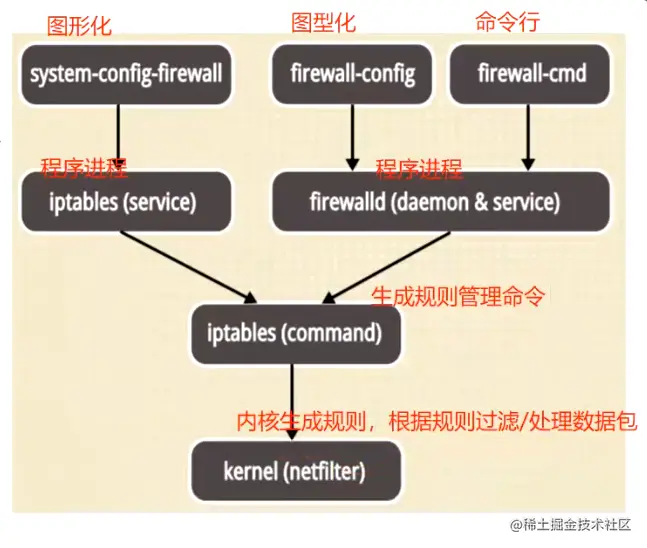 图形化

图型化

命令行

system-config-firewall

firewall-config

firewall-cmd

程序进程

程序进程

iptables (service)

firewalld (daemon & service)

生成规则管理命令

iptables (command)

内核生成规则，根据规则过滤/处理数据包

kernel (netfilter)

@稀土掘金技术社区